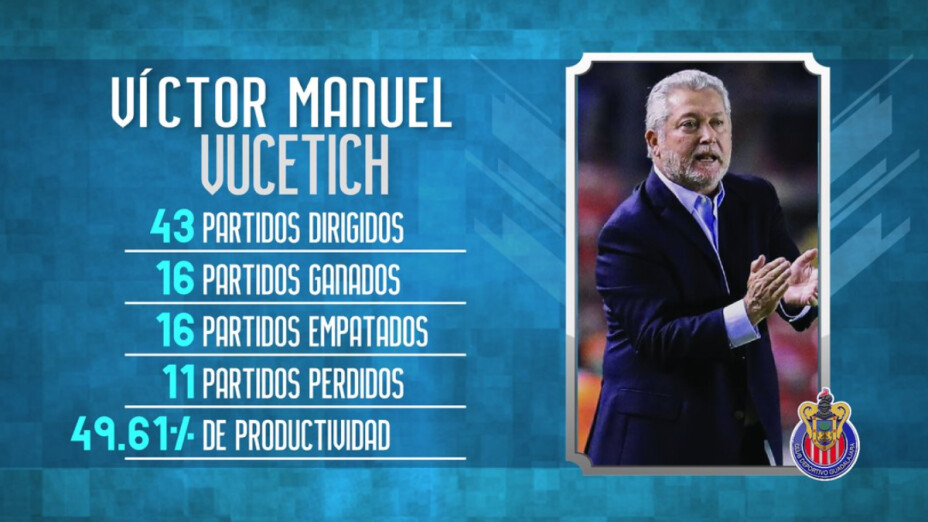 VÍCTOR MANUEL
VUCETICH

43 PARTIDOS DIRIGIDOS
16 PARTIDOS GANADOS
16 PARTIDOS EMPATADOS
11 PARTIDOS PERDIDOS
49.61% DE PRODUCTIVIDAD

CLUB DEPORTIVO GUADALAJARA